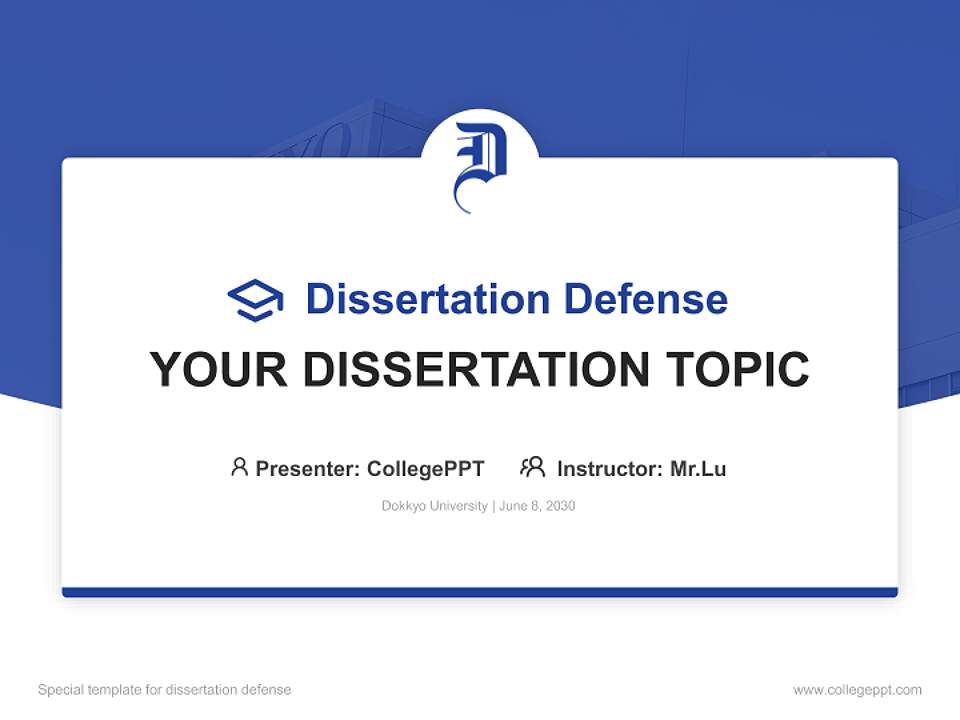 D

Dissertation Defense

YOUR DISSERTATION TOPIC

Presenter: CollegePPT Instructor: Mr.Lu

Dokkyo University | June 8, 2030

Special template for dissertation defense

www.collegeppt.com